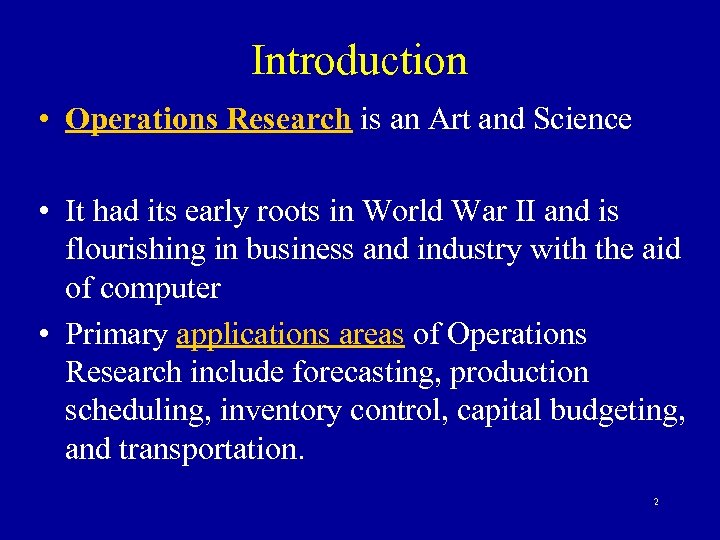 Introduction

• Operations Research is an Art and Science

• It had its early roots in World War II and is flourishing in business and industry with the aid of computer

• Primary applications areas of Operations Research include forecasting, production scheduling, inventory control, capital budgeting, and transportation.

2